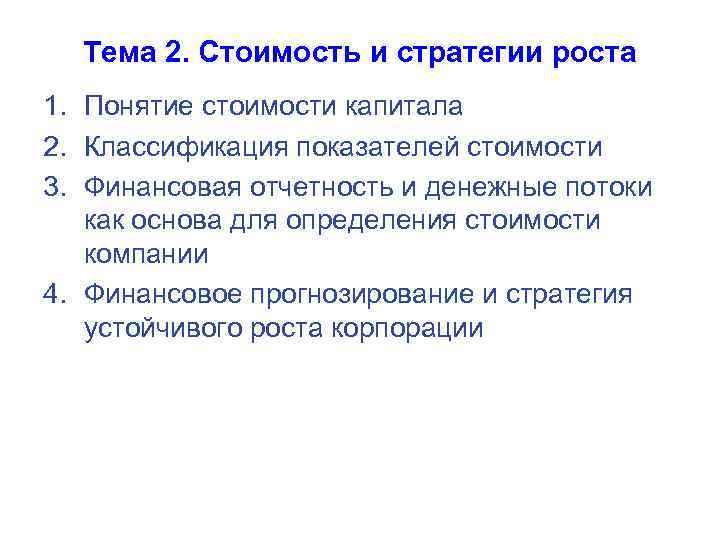 Тема 2. Стоимость и стратегии роста

1. Понятие стоимости капитала
2. Классификация показателей стоимости
3. Финансовая отчетность и денежные потоки как основа для определения стоимости компании
4. Финансовое прогнозирование и стратегия устойчивого роста корпорации